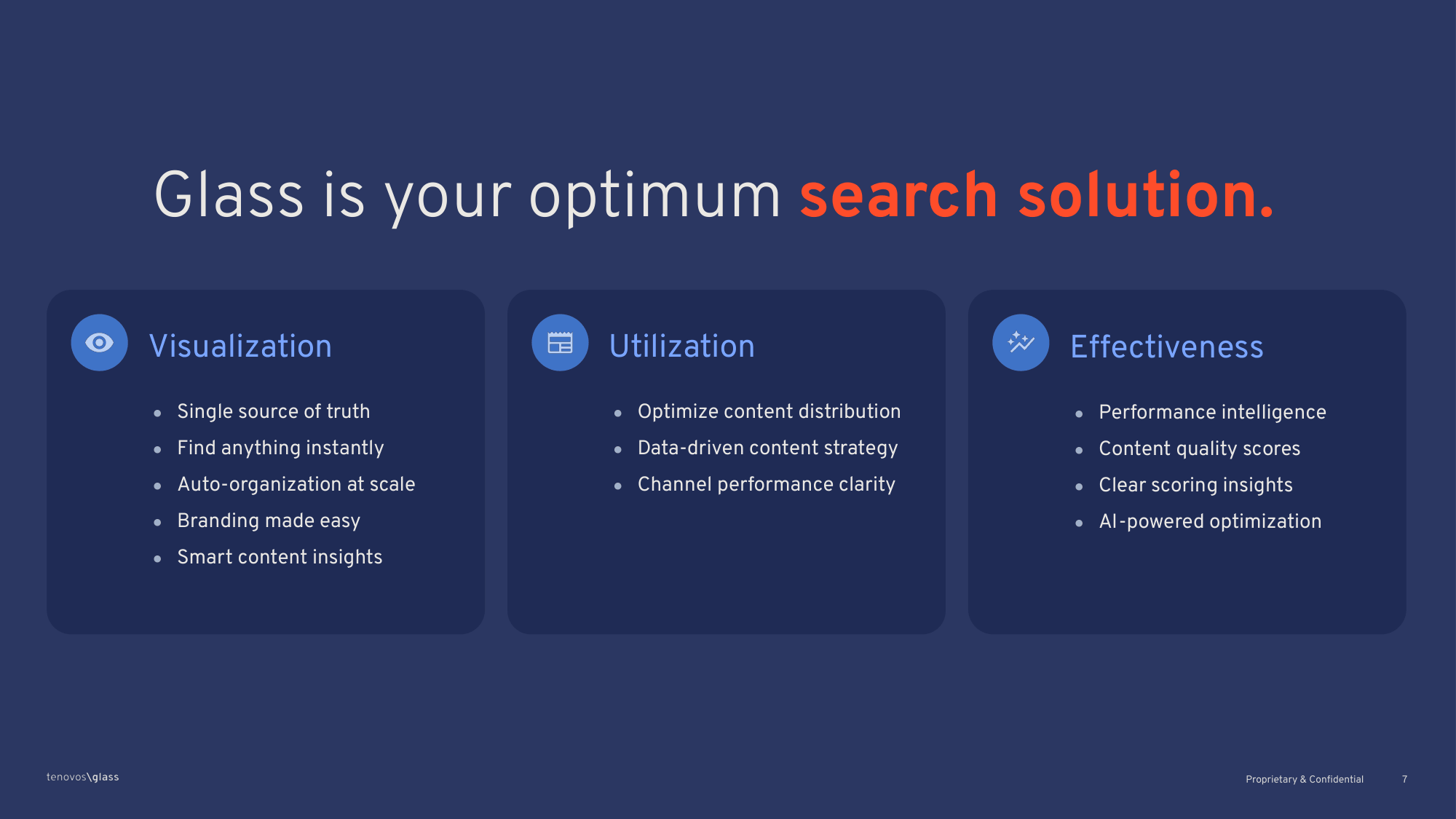 Glass is your optimum search solution.

Visualization

• Single source of truth
• Find anything instantly
• Auto-organization at scale
• Branding made easy
• Smart content insights

Utilization

• Optimize content distribution
• Data-driven content strategy
• Channel performance clarity

Effectiveness

• Performance intelligence
• Content quality scores
• Clear scoring insights
• AI-powered optimization

tenovos\glass

Proprietary & Confidential 7